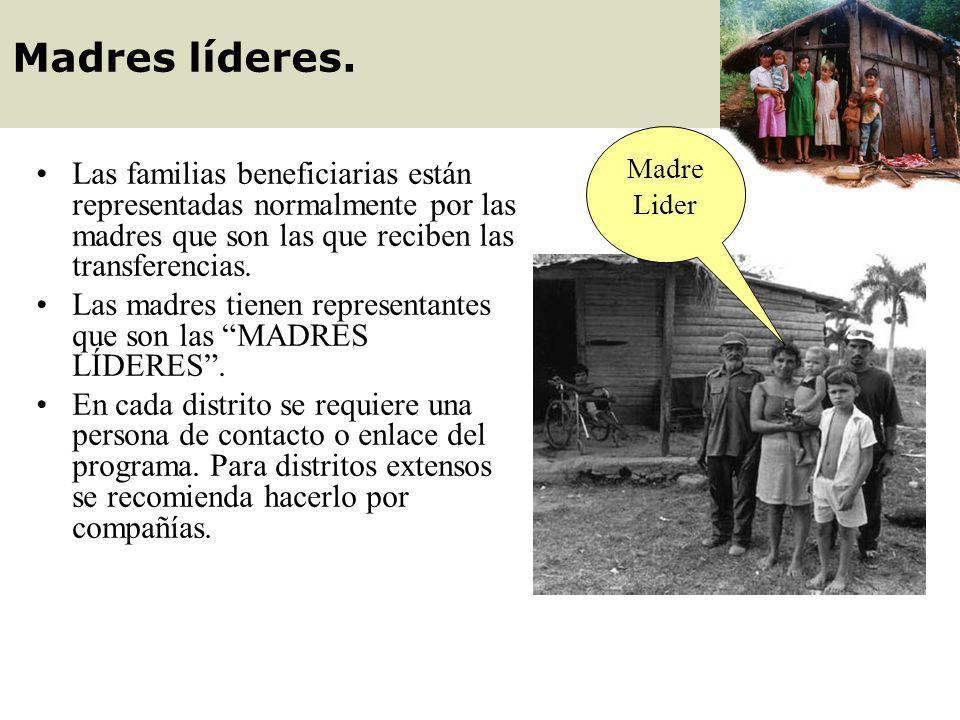 Madres líderes.

• Las familias beneficiarias están representadas normalmente por las madres que son las que reciben las transferencias.

• Las madres tienen representantes que son las “MADRES LÍDERES”.

• En cada distrito se requiere una persona de contacto o enlace del programa. Para distritos extensos se recomienda hacerlo por compañías.

Madre Lider